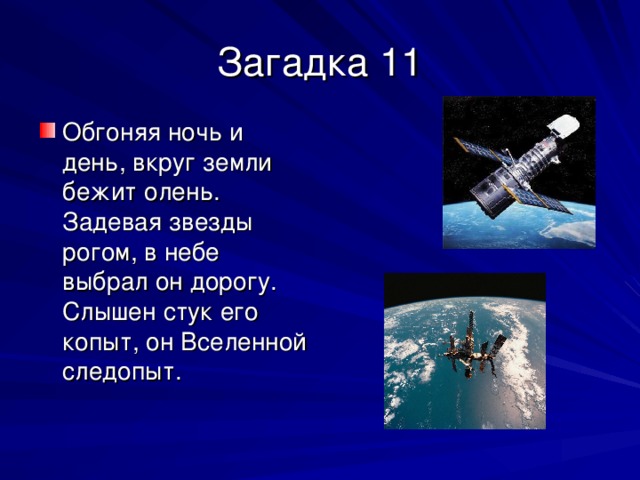 Загадка 11

Обгоняя ночь и день, вкруг земли бежит олень. Задевая звезды рогом, в небе выбрал он дорогу. Слышен стук его копыт, он Вселенной следопыт.